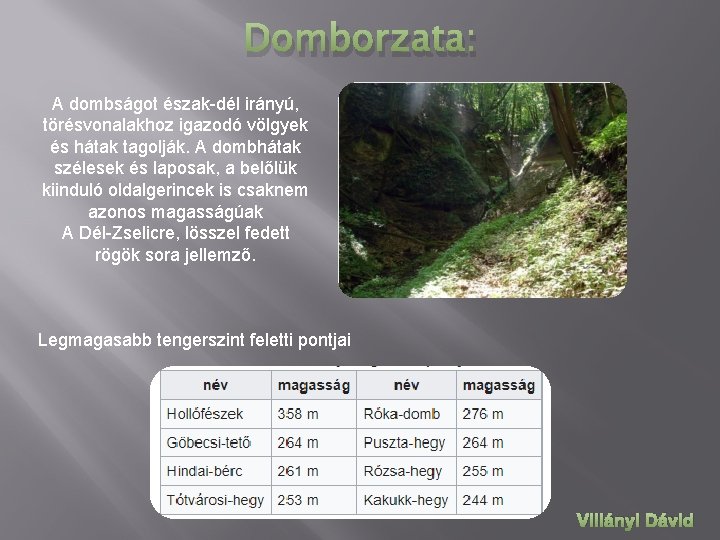 Domborzata:

A dombságot észak-dél irányú, törésvonalakhoz igazodó völgyek és hátak tagolják. A dombhátak szélesek és laposak, a belőlük kiinduló oldalgerincek is csaknem azonos magasságúak
A Dél-Zselicre, lösszel fedett rögök sora jellemző.

Legmagasabb tengerszint feletti pontjai

| név | magasság | név | magasság |
|---|---|---|---|
| Hollófészek | 358 m | Róka-domb | 276 m |
| Göbecsi-tető | 264 m | Puszta-hegy | 264 m |
| Hindai-bérc | 261 m | Rózsa-hegy | 255 m |
| Tótvárosi-hegy | 253 m | Kakukk-hegy | 244 m |

Villányi Dávid